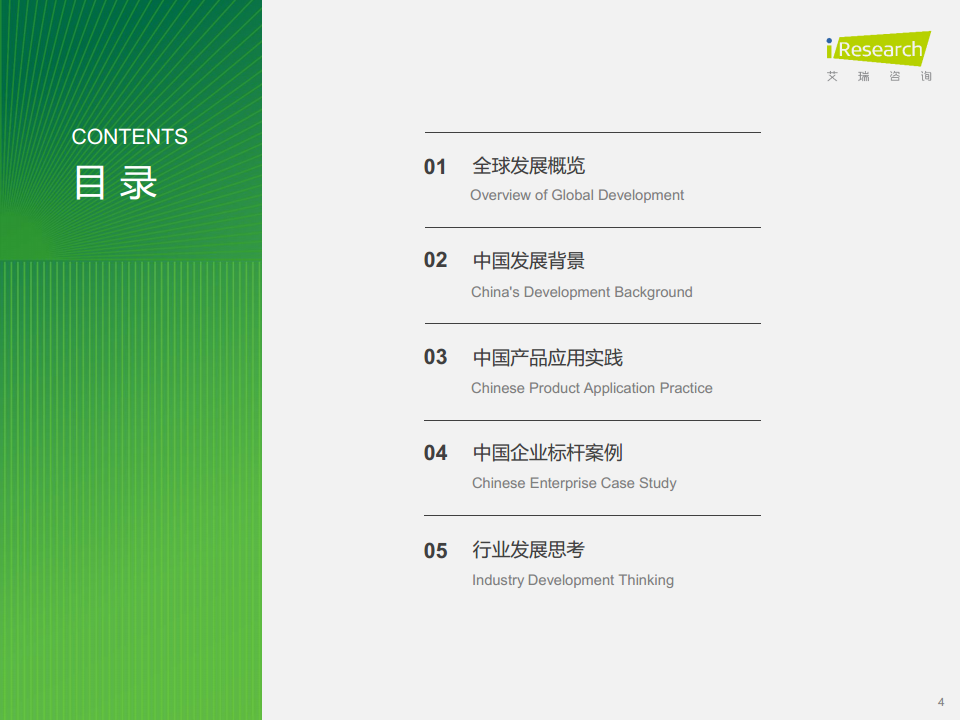 CONTENTS
目 录

iResearch
艾 瑞 咨 询

01 全球发展概览
Overview of Global Development

02 中国发展背景
China's Development Background

03 中国产品应用实践
Chinese Product Application Practice

04 中国企业标杆案例
Chinese Enterprise Case Study

05 行业发展思考
Industry Development Thinking

4